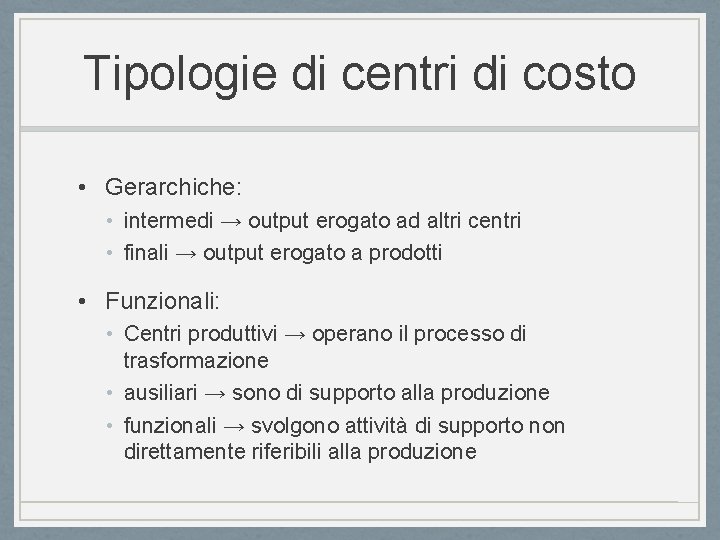 Tipologie di centri di costo

• Gerarchiche:
  • intermedi → output erogato ad altri centri
  • finali → output erogato a prodotti

• Funzionali:
  • Centri produttivi → operano il processo di trasformazione
  • ausiliari → sono di supporto alla produzione
  • funzionali → svolgono attività di supporto non direttamente riferibili alla produzione